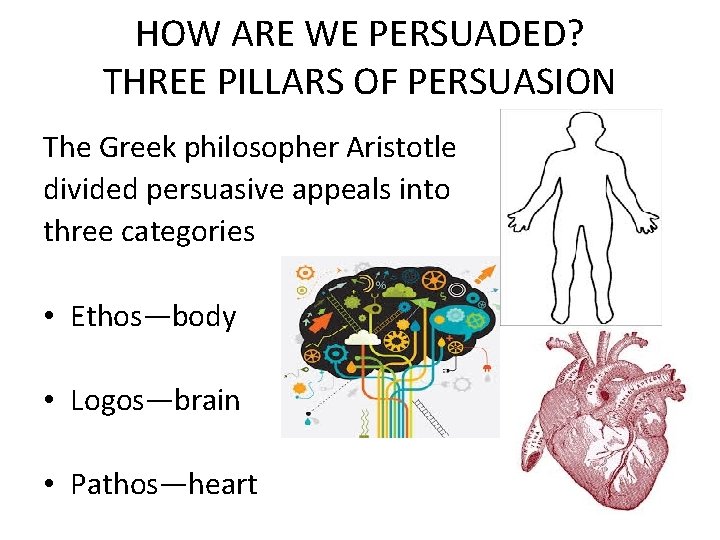 HOW ARE WE PERSUADED?
THREE PILLARS OF PERSUASION

The Greek philosopher Aristotle divided persuasive appeals into three categories

• Ethos—body

• Logos—brain

• Pathos—heart